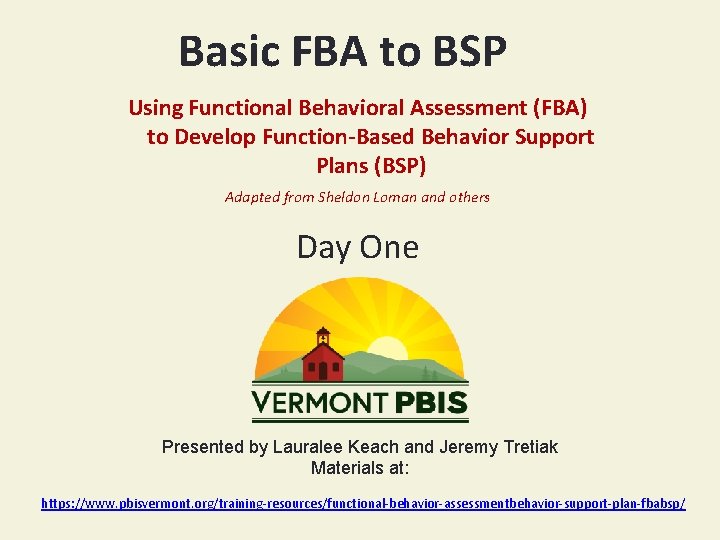 Basic FBA to BSP

Using Functional Behavioral Assessment (FBA) to Develop Function-Based Behavior Support Plans (BSP)

Adapted from Sheldon Loman and others

Day One

VERMONT PBIS

Presented by Lauralee Keach and Jeremy Tretiak
Materials at:

https://www.pbisvermont.org/training-resources/functional-behavior-assessmentbehavior-support-plan-fbabsp/